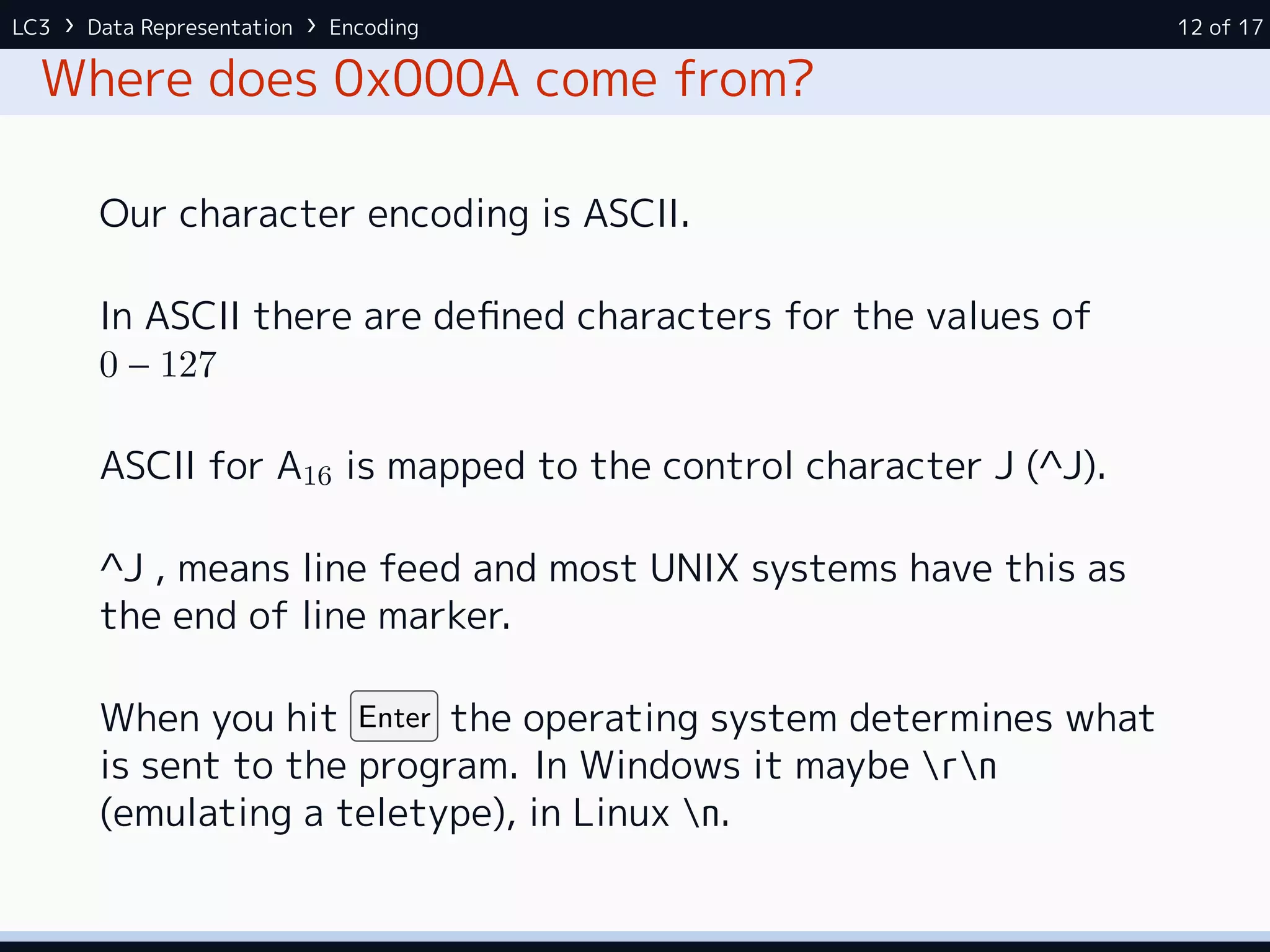 LC3 › Data Representation › Encoding

12 of 17

Where does 0x000A come from?

Our character encoding is ASCII.

In ASCII there are defined characters for the values of $0 - 127$

ASCII for $A_{16}$ is mapped to the control character J (^J).

^J , means line feed and most UNIX systems have this as the end of line marker.

When you hit Enter the operating system determines what is sent to the program. In Windows it maybe \r\n (emulating a teletype), in Linux \n.